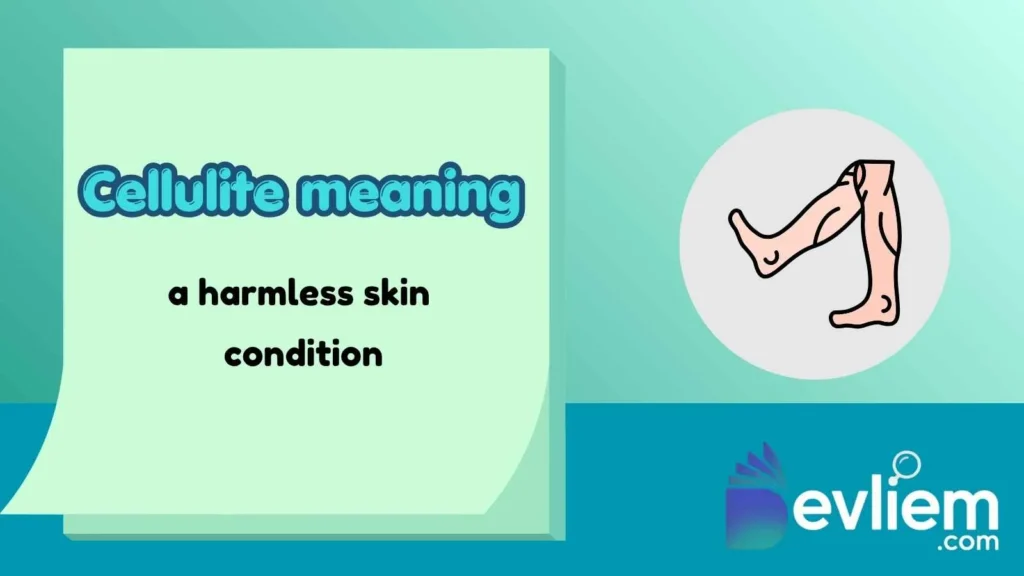 Cellulite meaning

a harmless skin condition

Devliem .com